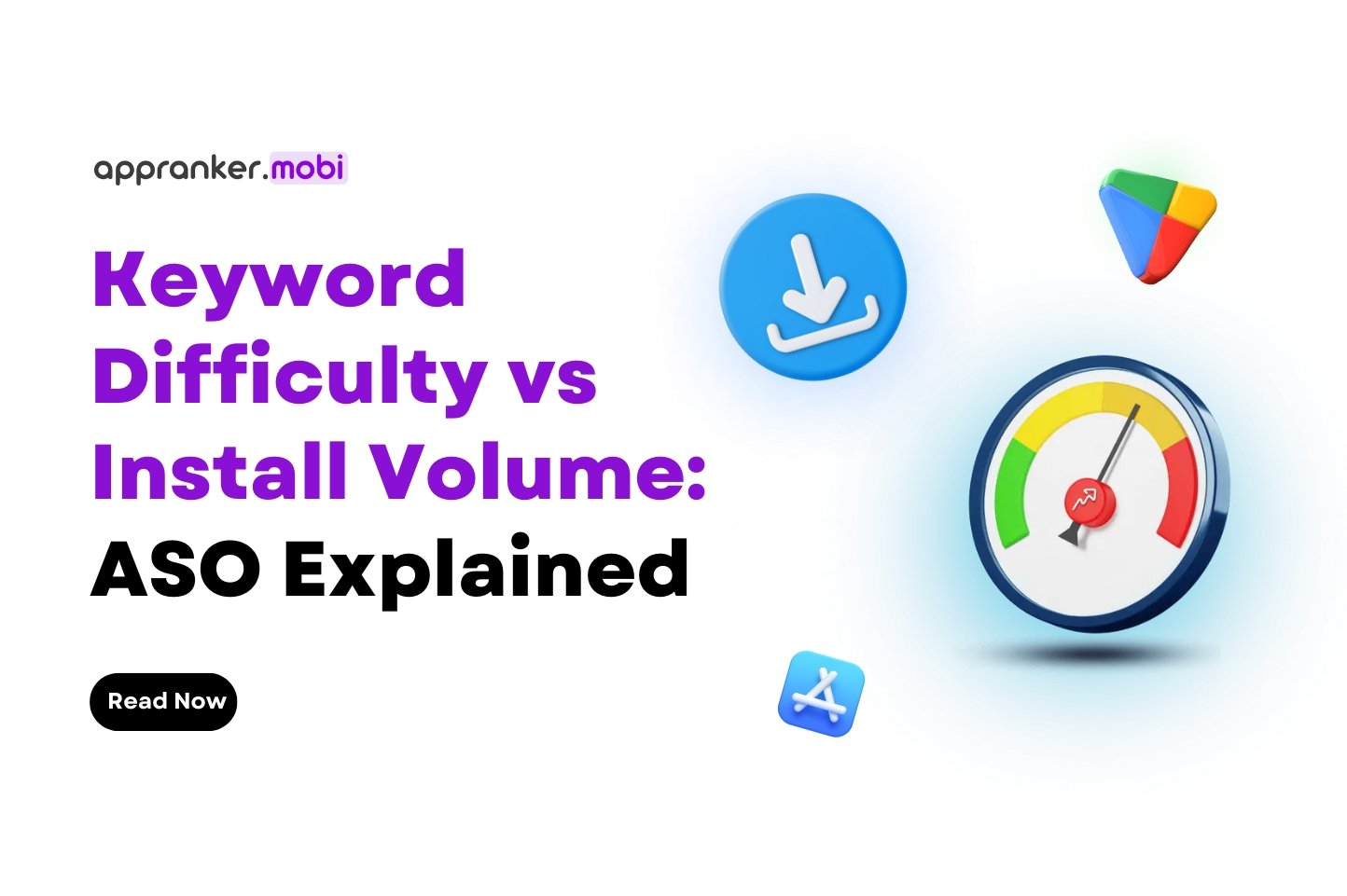 appranker.mobi

Keyword Difficulty vs Install Volume: ASO Explained

Read Now